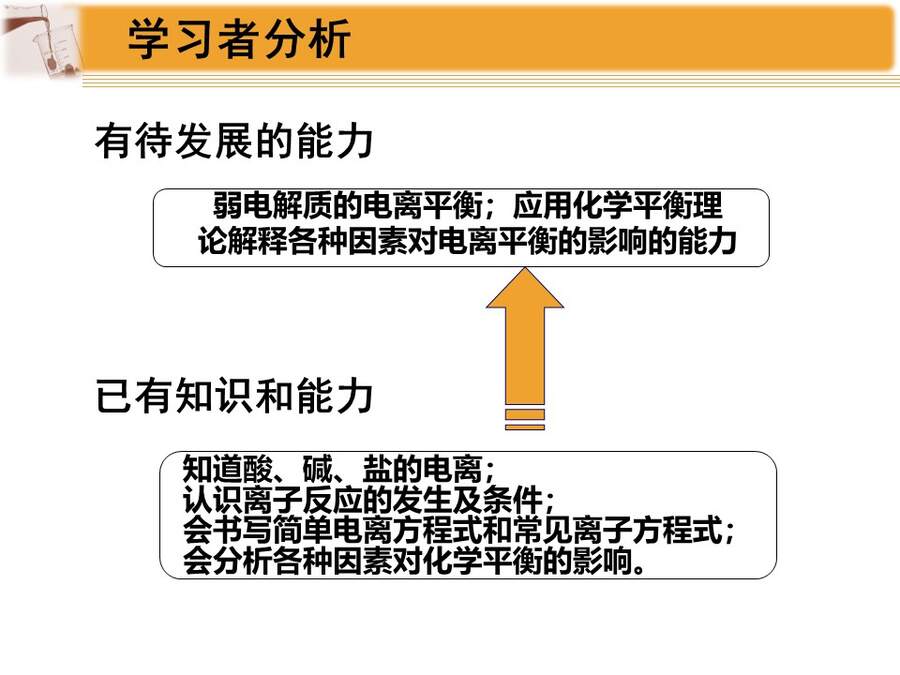 学习者分析

有待发展的能力

弱电解质的电离平衡；应用化学平衡理论解释各种因素对电离平衡的影响的能力

已有知识和能力

知道酸、碱、盐的电离；
认识离子反应的发生及条件；
会书写简单电离方程式和常见离子方程式；
会分析各种因素对化学平衡的影响。